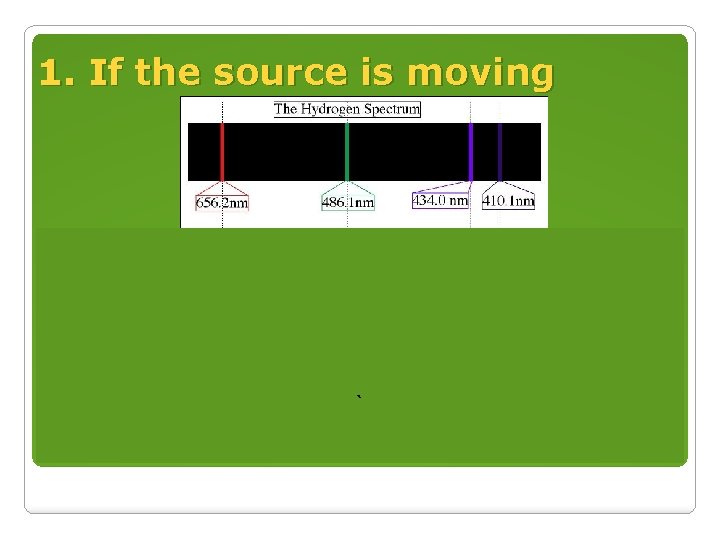 1. If the source is moving

The Hydrogen Spectrum

656.2nm

486.1nm

434.0 nm

410.1nm